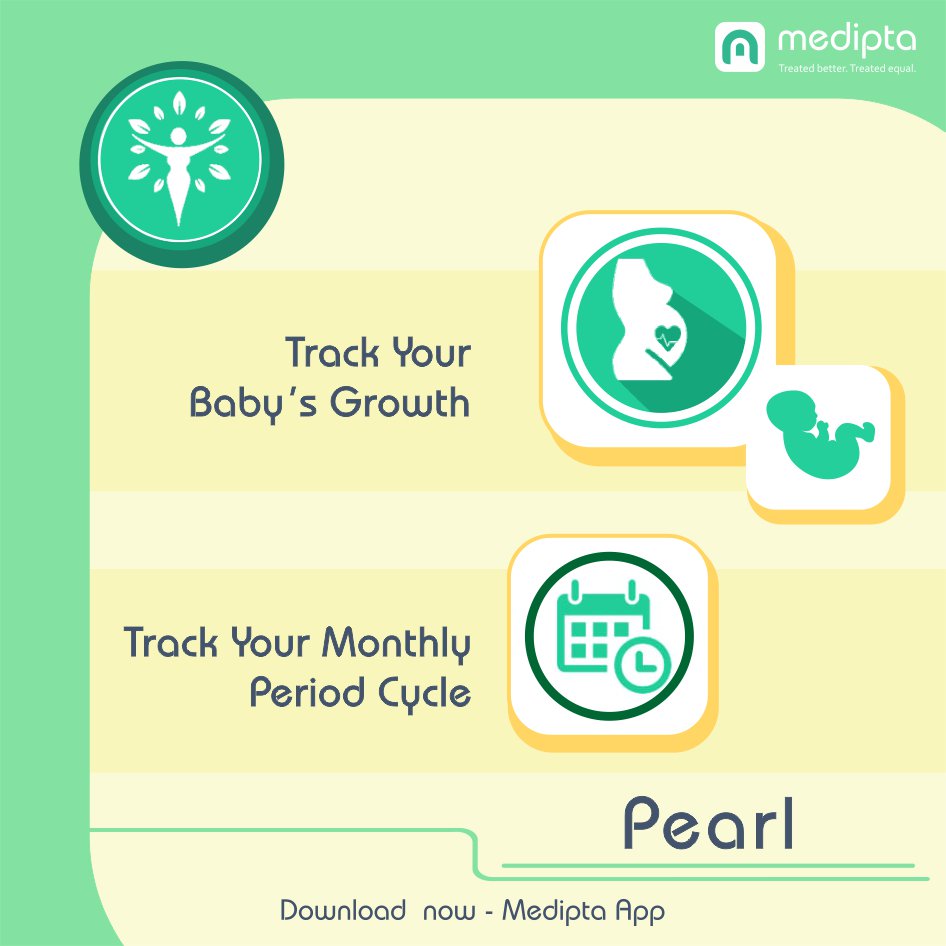 medipta
Treated better. Treated equal.

Track Your Baby's Growth

Track Your Monthly Period Cycle

Pearl

Download now - Medipta App